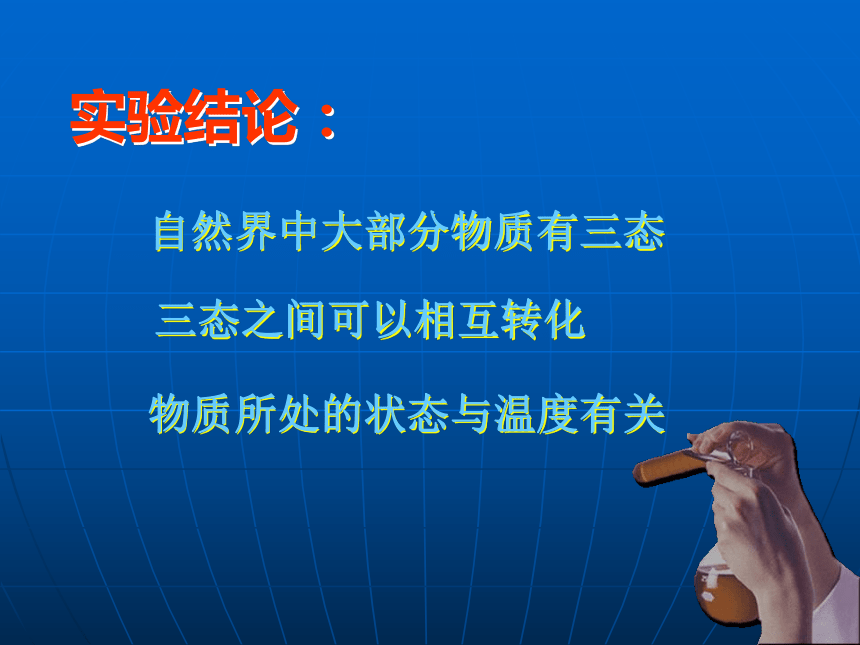 实验结论：

自然界中大部分物质有三态

三态之间可以相互转化

物质所处的状态与温度有关